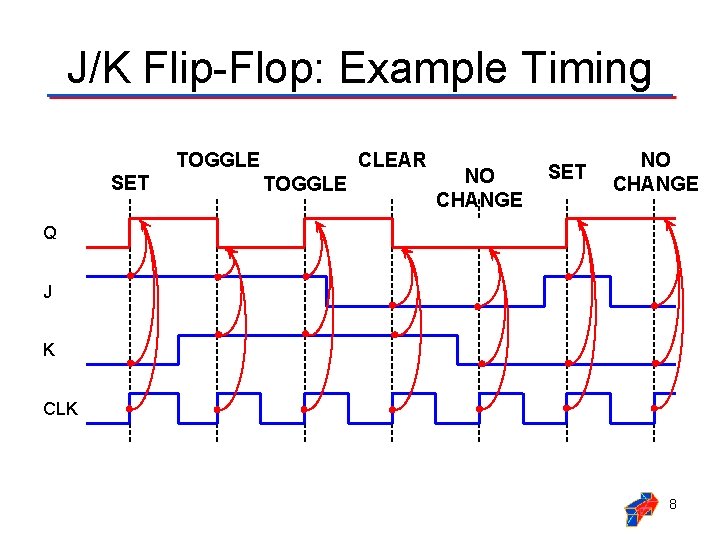 J/K Flip-Flop: Example Timing

SET TOGGLE TOGGLE CLEAR NO CHANGE SET NO CHANGE

Q

J

K

CLK

8